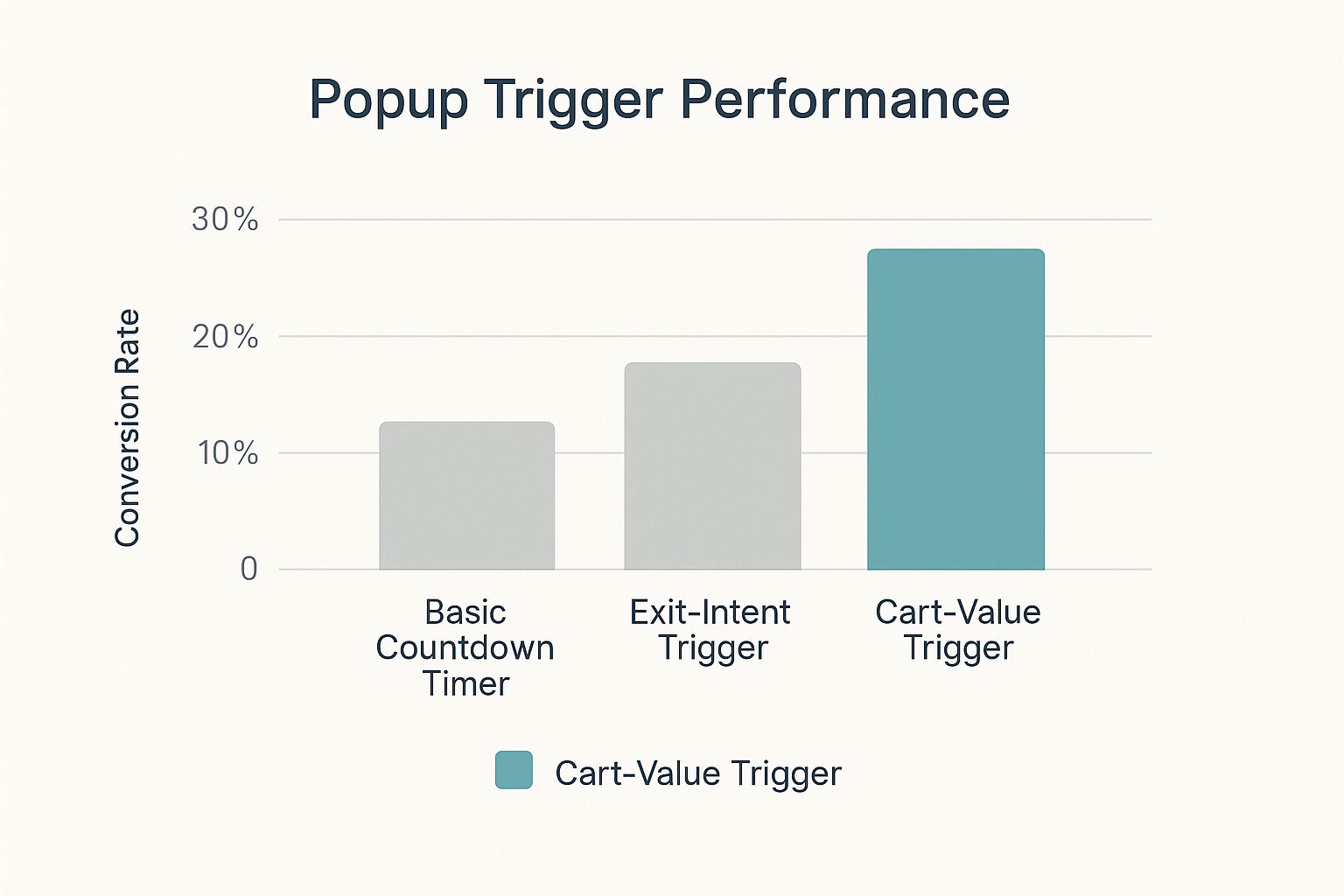 Popup Trigger Performance

Conversion Rate

30%
20%
10%
0

Basic Countdown Timer
Exit-Intent Trigger
Cart-Value Trigger

Cart-Value Trigger